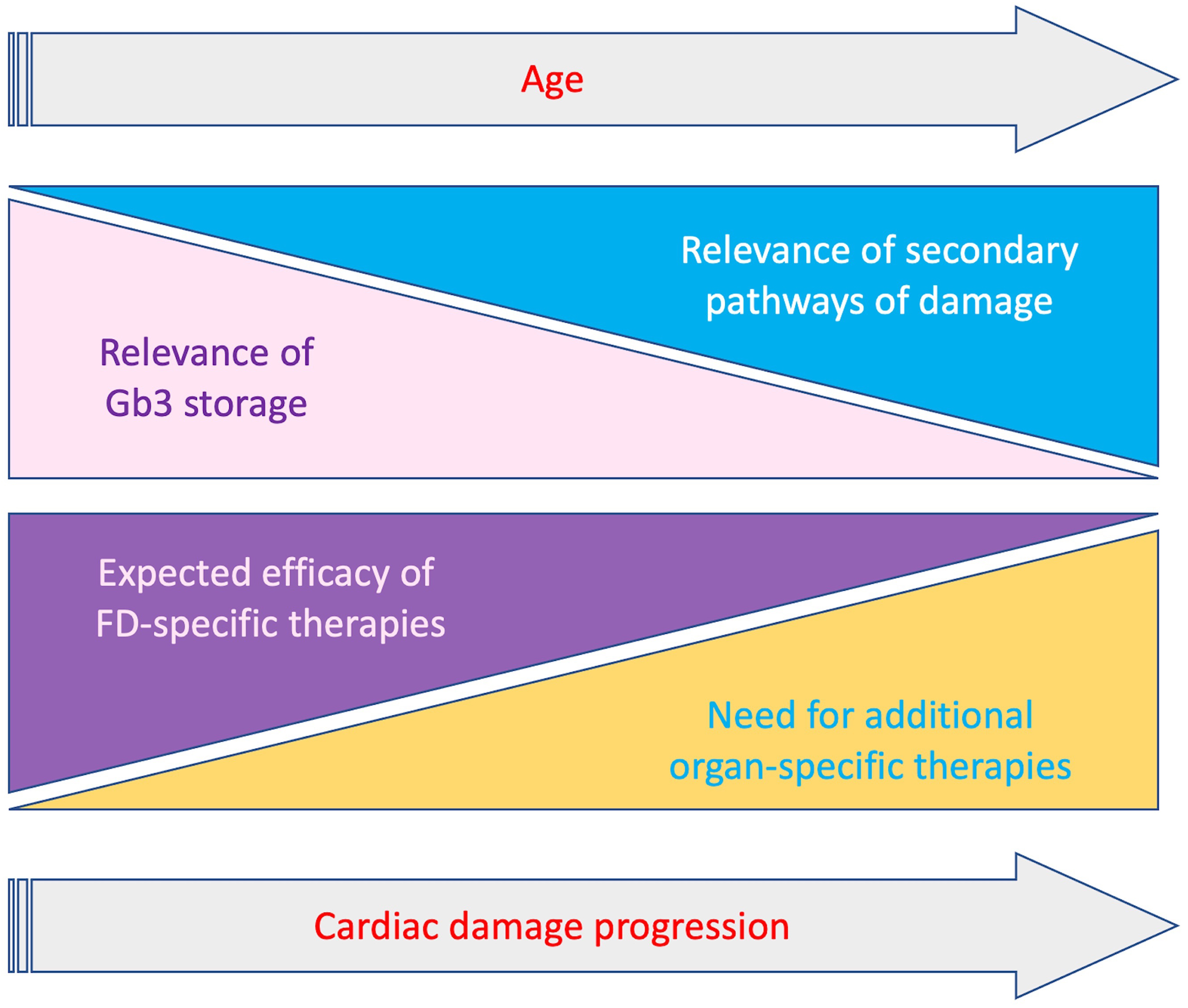 Age

Relevance of secondary pathways of damage

Relevance of Gb3 storage

Expected efficacy of FD-specific therapies

Need for additional organ-specific therapies

Cardiac damage progression